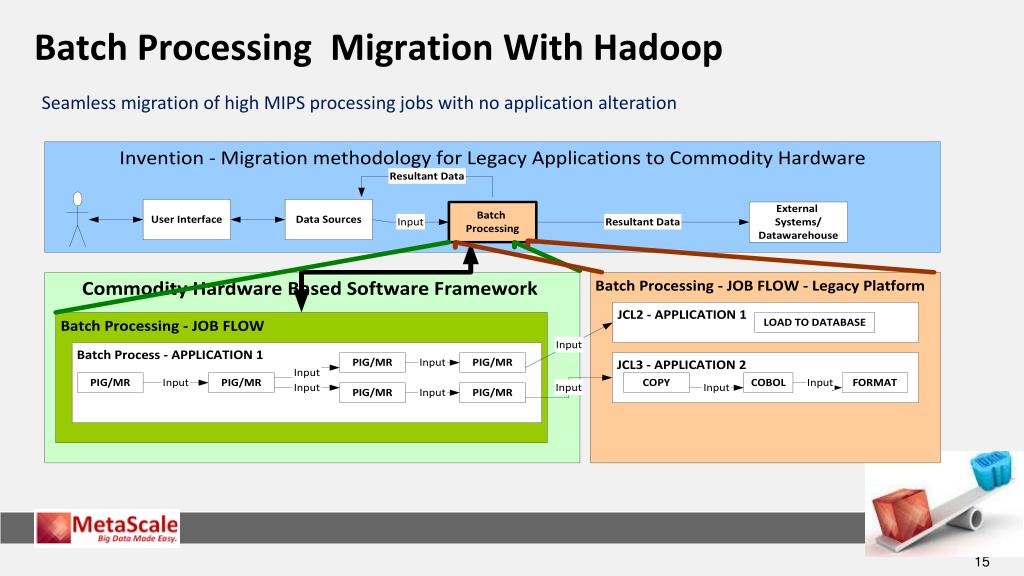 Batch Processing Migration With Hadoop

Seamless migration of high MIPS processing jobs with no application alteration

Invention - Migration methodology for Legacy Applications to Commodity Hardware

Resultant Data

User Interface

Data Sources

Input

Batch Processing

Resultant Data

External Systems/ Datawarehouse

Commodity Hardware Based Software Framework

Batch Processing - JOB FLOW

Batch Process - APPLICATION 1

PIG/MR

Input

PIG/MR

Input

Input

PIG/MR

Input

PIG/MR

PIG/MR

Input

PIG/MR

Input

Input

Batch Processing - JOB FLOW - Legacy Platform

JCL2 - APPLICATION 1

LOAD TO DATABASE

JCL3 - APPLICATION 2

COPY

Input

COBOL

Input

FORMAT

MetaScale
Big Data Made Easy.

15